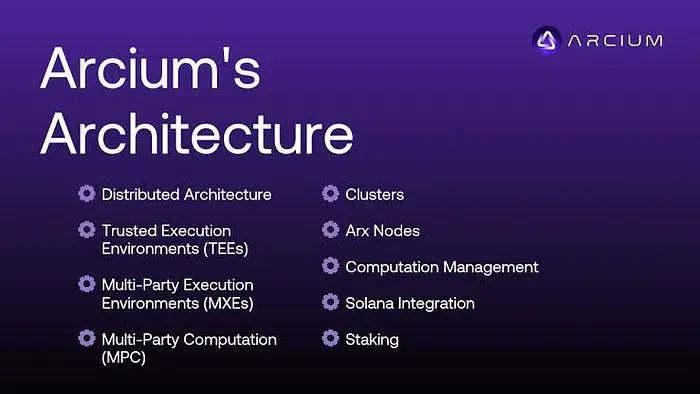 ARCIUM

Arcium's Architecture

Distributed Architecture

Trusted Execution Environments (TEEs)

Multi-Party Execution Environments (MXEs)

Multi-Party Computation (MPC)

Clusters

Arx Nodes

Computation Management

Solana Integration

Staking